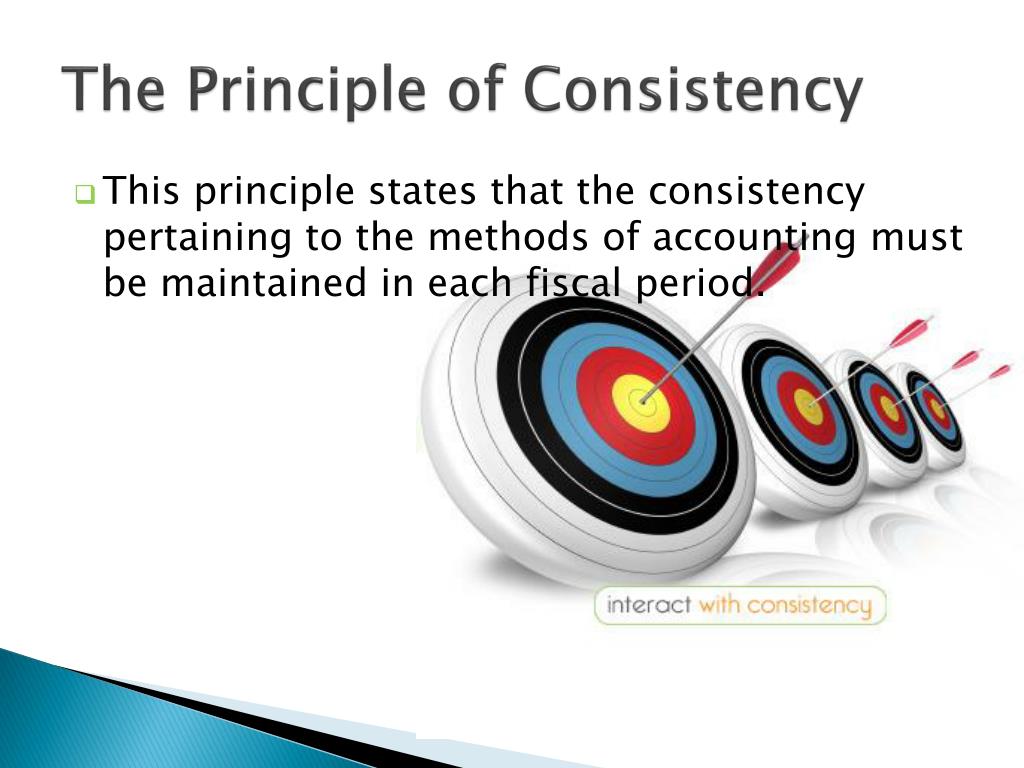 The Principle of Consistency

This principle states that the consistency pertaining to the methods of accounting must be maintained in each fiscal period.

interact with consistency